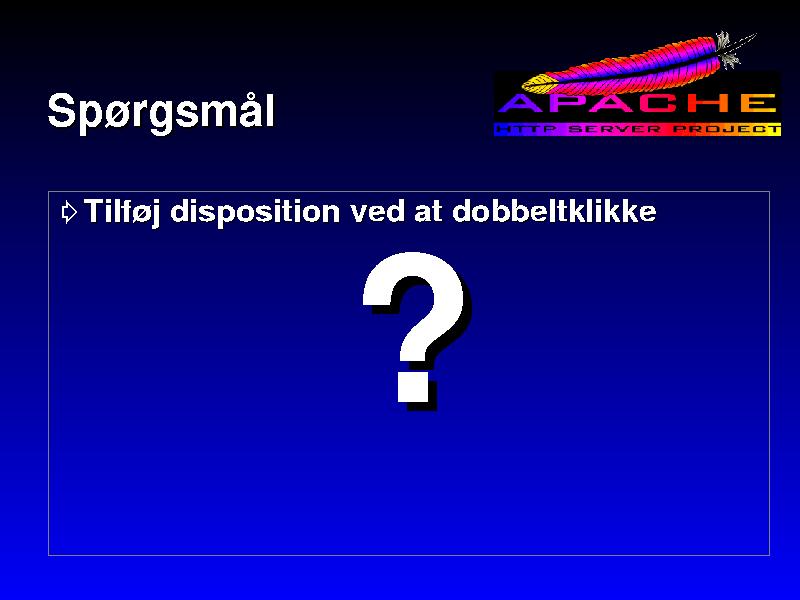 Spørgsmål

APACHE
HTTP SERVER PROJECT

Tilføj disposition ved at dobbeltklikke

?